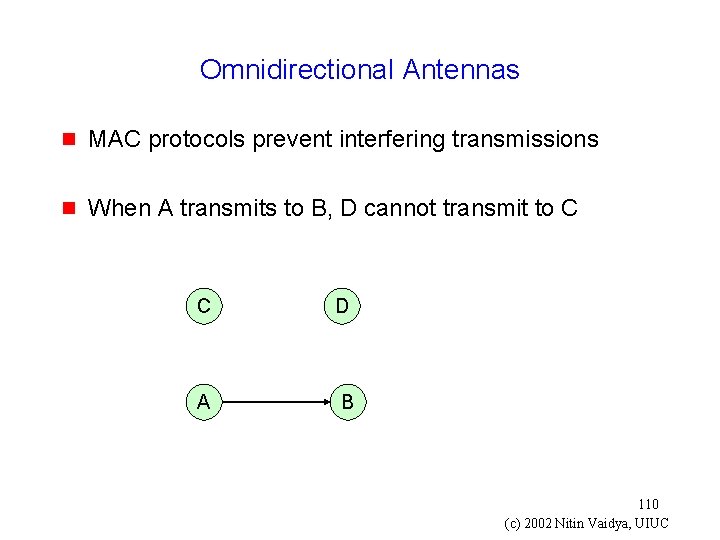 Omnidirectional Antennas

MAC protocols prevent interfering transmissions

When A transmits to B, D cannot transmit to C

C

D

A

B

110

(c) 2002 Nitin Vaidya, UIUC